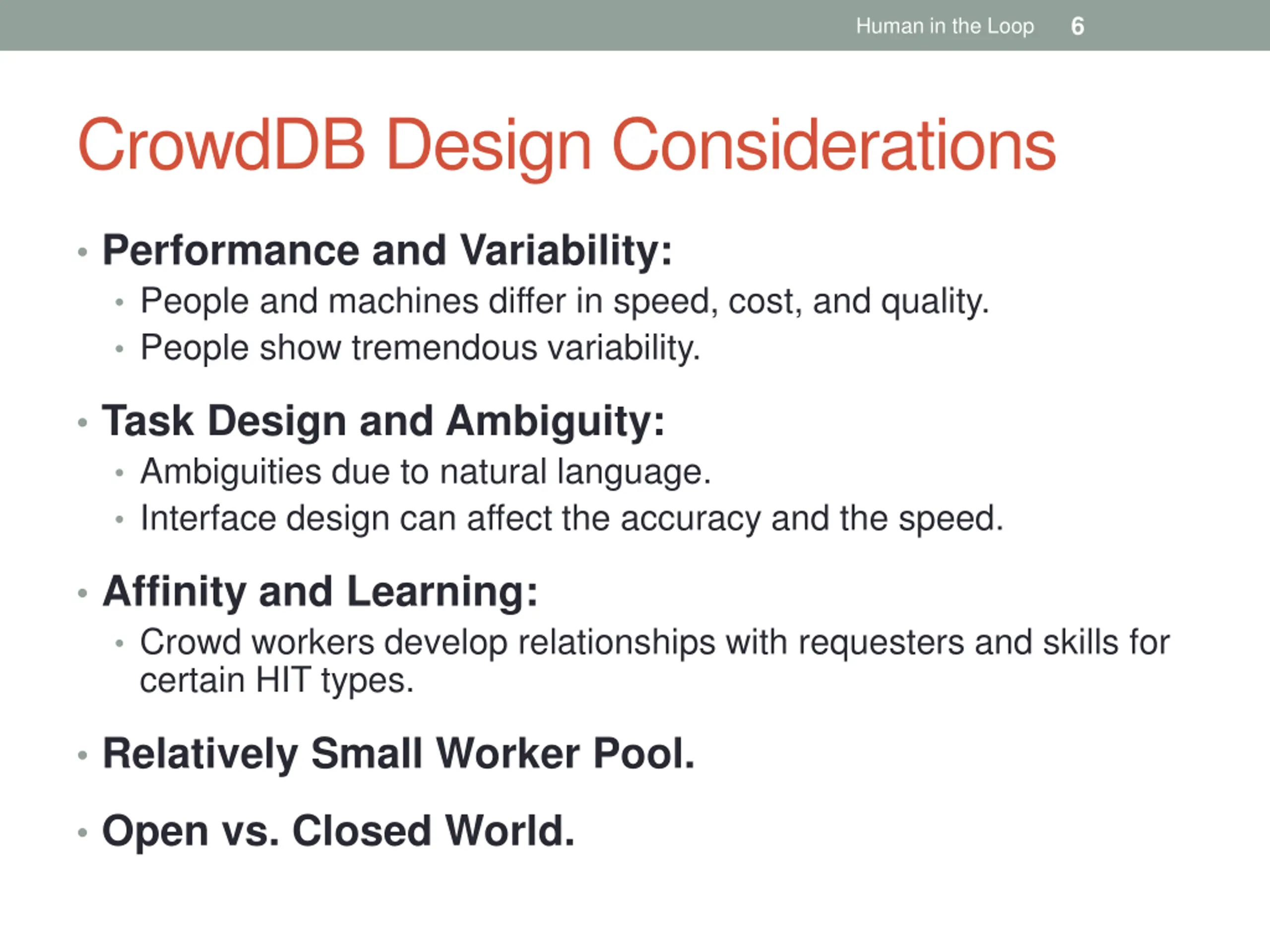 Human in the Loop 6

CrowdDB Design Considerations

• Performance and Variability:
  • People and machines differ in speed, cost, and quality.
  • People show tremendous variability.

• Task Design and Ambiguity:
  • Ambiguities due to natural language.
  • Interface design can affect the accuracy and the speed.

• Affinity and Learning:
  • Crowd workers develop relationships with requesters and skills for certain HIT types.

• Relatively Small Worker Pool.

• Open vs. Closed World.